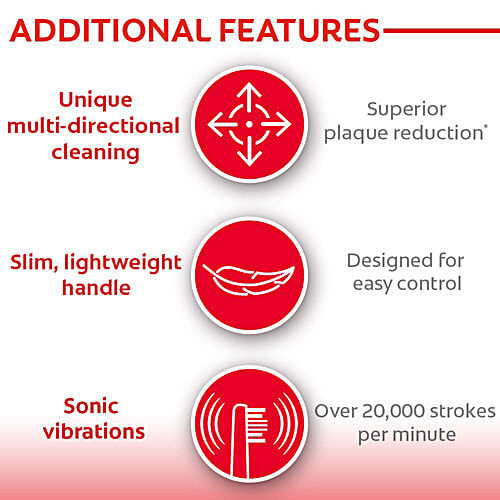 ADDITIONAL FEATURES

Unique multi-directional cleaning

Superior plaque reduction*

Slim, lightweight handle

Designed for easy control

Sonic vibrations

Over 20,000 strokes per minute